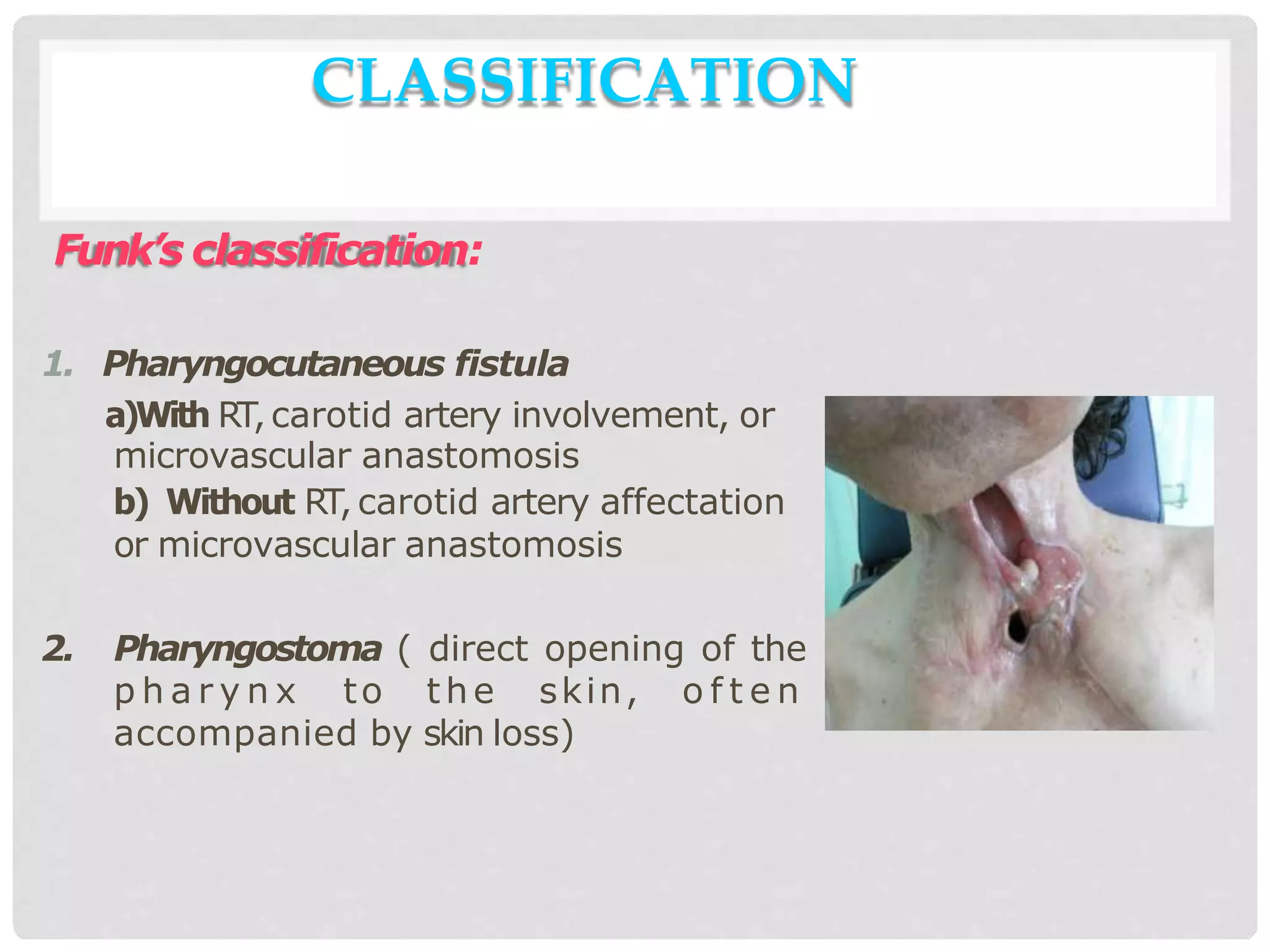 CLASSIFICATION

Funk's classification:

1. Pharyngocutaneous fistula

a)With RT, carotid artery involvement, or microvascular anastomosis

b) Without RT, carotid artery affectation or microvascular anastomosis

2. Pharyngostoma ( direct opening of the pharynx to the skin, often accompanied by skin loss)